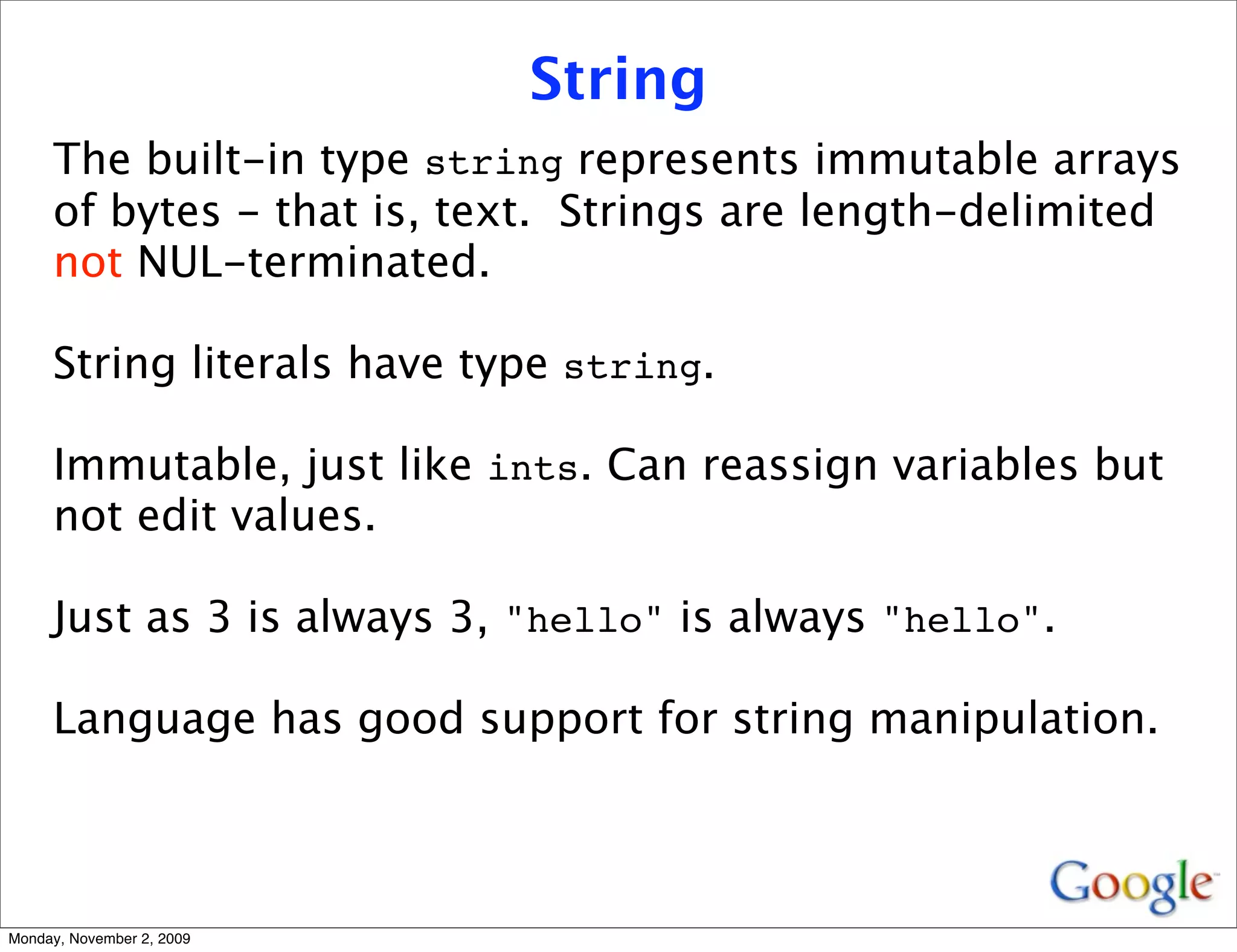 String

The built-in type string represents immutable arrays of bytes - that is, text. Strings are length-delimited not NUL-terminated.

String literals have type string.

Immutable, just like ints. Can reassign variables but not edit values.

Just as 3 is always 3, "hello" is always "hello".

Language has good support for string manipulation.

Google

Monday, November 2, 2009